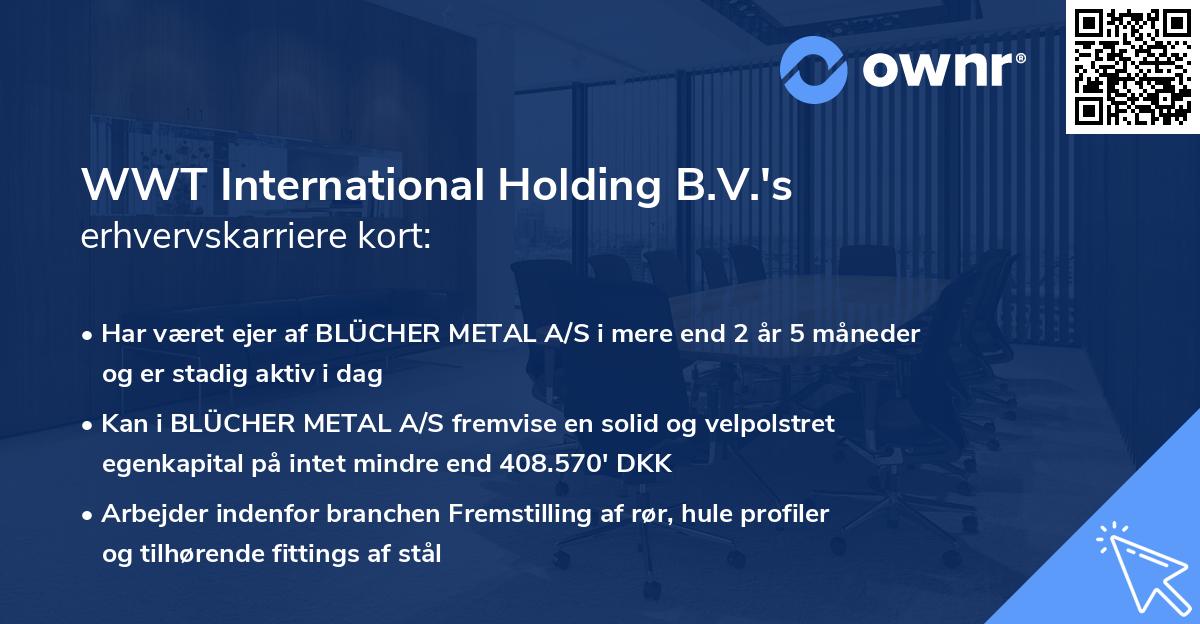 ownr®

WWT International Holding B.V.'s erhvervskarriere kort:

• Har været ejer af BLÜCHER METAL A/S i mere end 2 år 5 måneder og er stadig aktiv i dag

• Kan i BLÜCHER METAL A/S fremvise en solid og velpolstret egenkapital på intet mindre end 408.570' DKK

• Arbejder indenfor branchen Fremstilling af rør, hule profiler og tilhørende fittings af stål